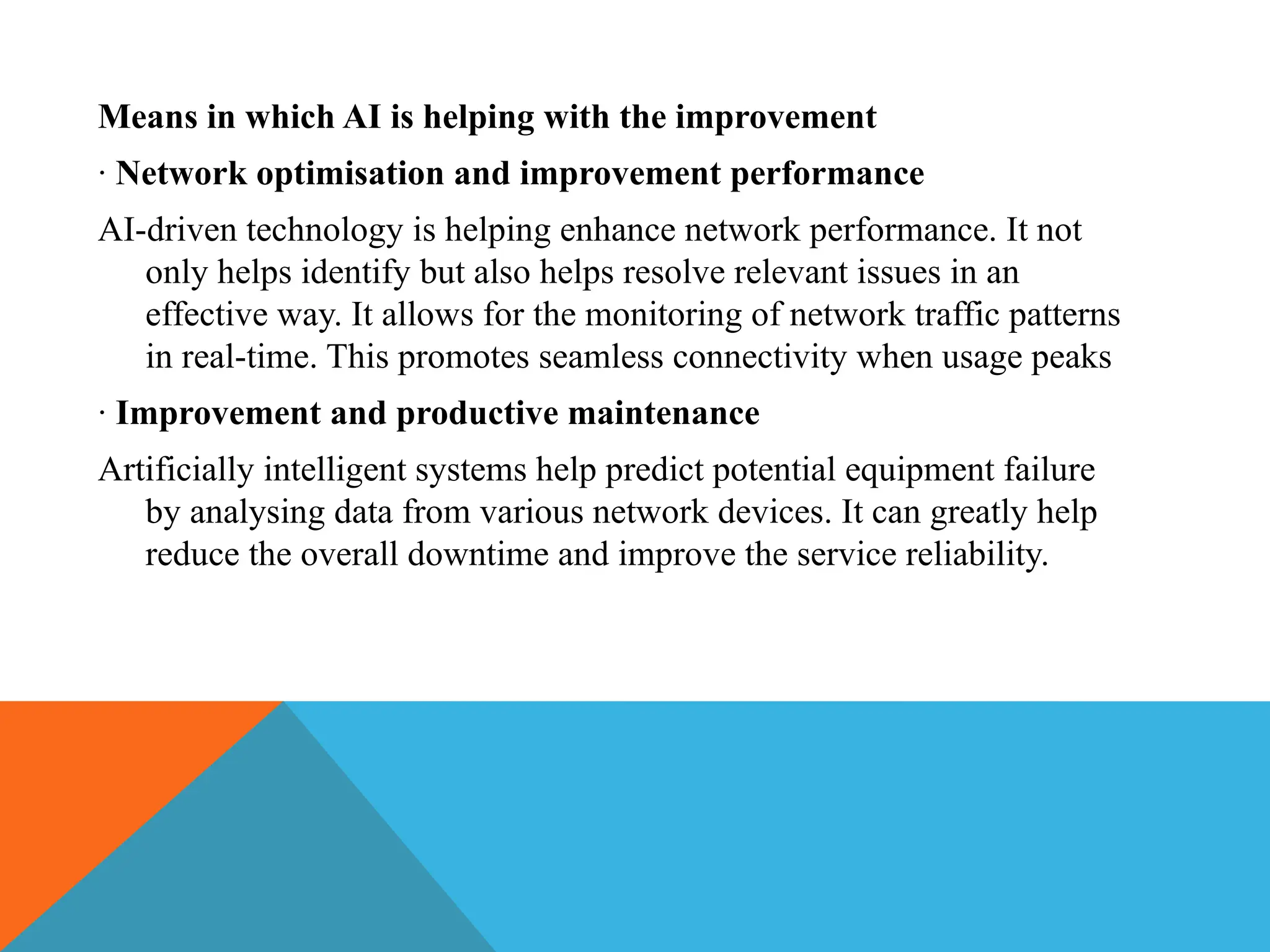 Means in which AI is helping with the improvement

· Network optimisation and improvement performance

AI-driven technology is helping enhance network performance. It not only helps identify but also helps resolve relevant issues in an effective way. It allows for the monitoring of network traffic patterns in real-time. This promotes seamless connectivity when usage peaks

· Improvement and productive maintenance

Artificially intelligent systems help predict potential equipment failure by analysing data from various network devices. It can greatly help reduce the overall downtime and improve the service reliability.